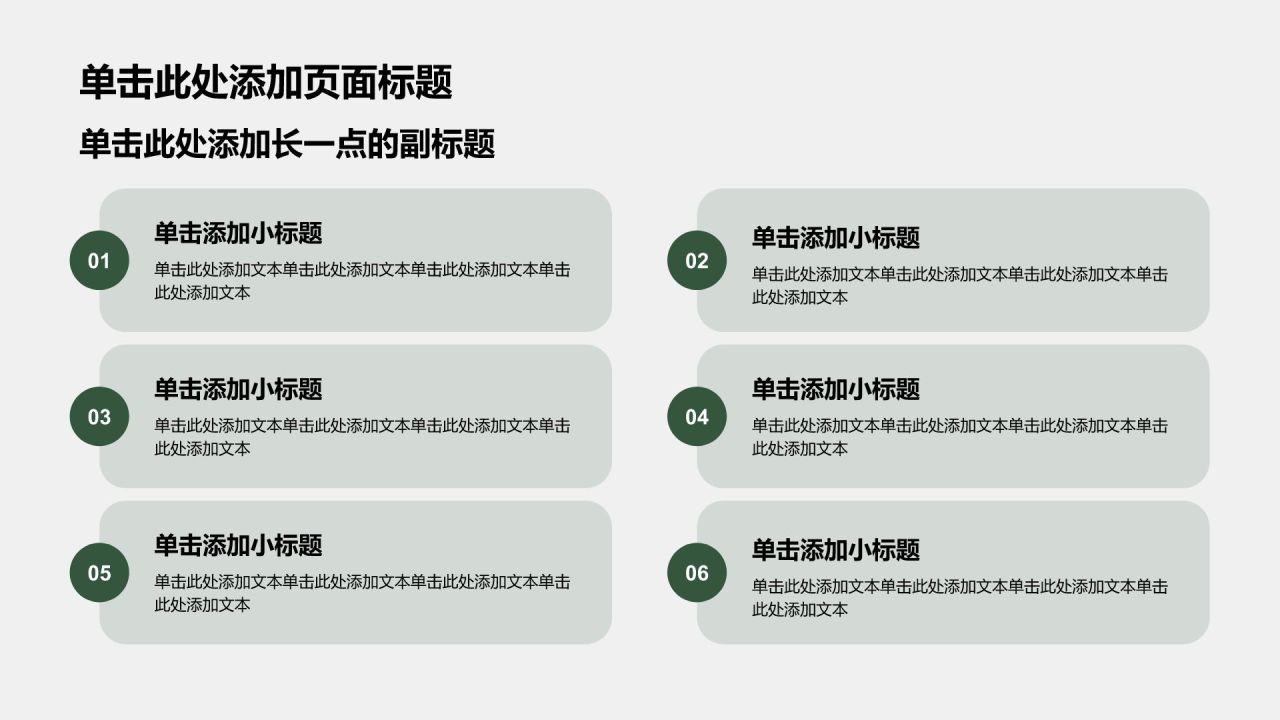 单击此处添加页面标题

单击此处添加长一点的副标题

01

单击添加小标题

单击此处添加文本单击此处添加文本单击此处添加文本单击此处添加文本

03

单击添加小标题

单击此处添加文本单击此处添加文本单击此处添加文本单击此处添加文本

05

单击添加小标题

单击此处添加文本单击此处添加文本单击此处添加文本单击此处添加文本

02

单击添加小标题

单击此处添加文本单击此处添加文本单击此处添加文本单击此处添加文本

04

单击添加小标题

单击此处添加文本单击此处添加文本单击此处添加文本单击此处添加文本

06

单击添加小标题

单击此处添加文本单击此处添加文本单击此处添加文本单击此处添加文本